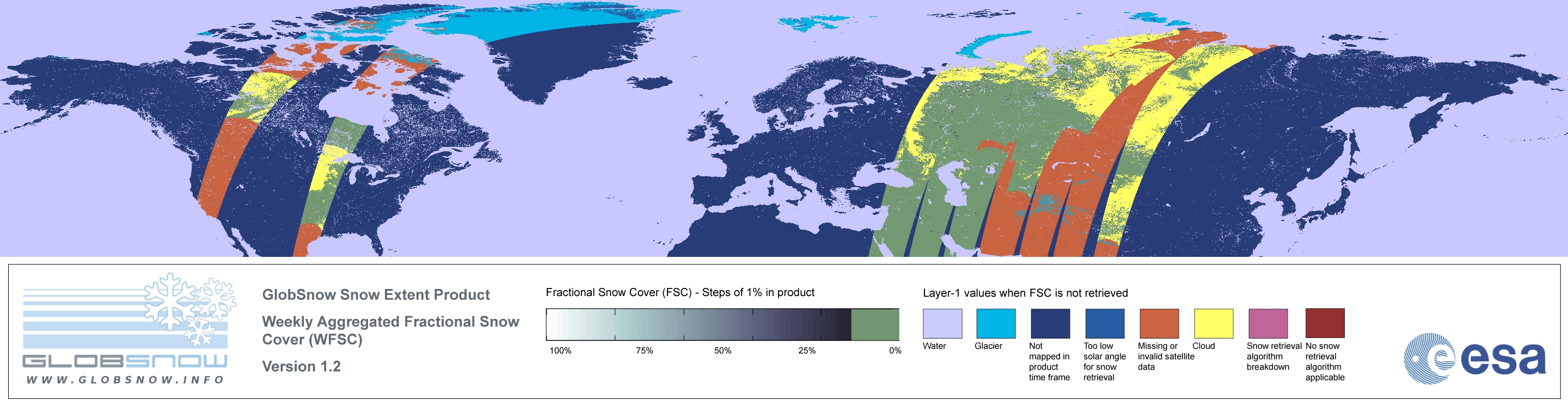 GLOBSNOW
WWW.GLOBSNOW.INFO

GlobSnow Snow Extent Product

Weekly Aggregated Fractional Snow Cover (WFSC)

Version 1.2

Fractional Snow Cover (FSC) - Steps of 1% in product

100% 75% 50% 25% 0%

Layer-1 values when FSC is not retrieved

Water

Glacier

Not mapped in product time frame

Too low solar angle for snow retrieval

Missing or invalid satellite data

Cloud

Snow retrieval algorithm breakdown

No snow retrieval algorithm applicable

esa